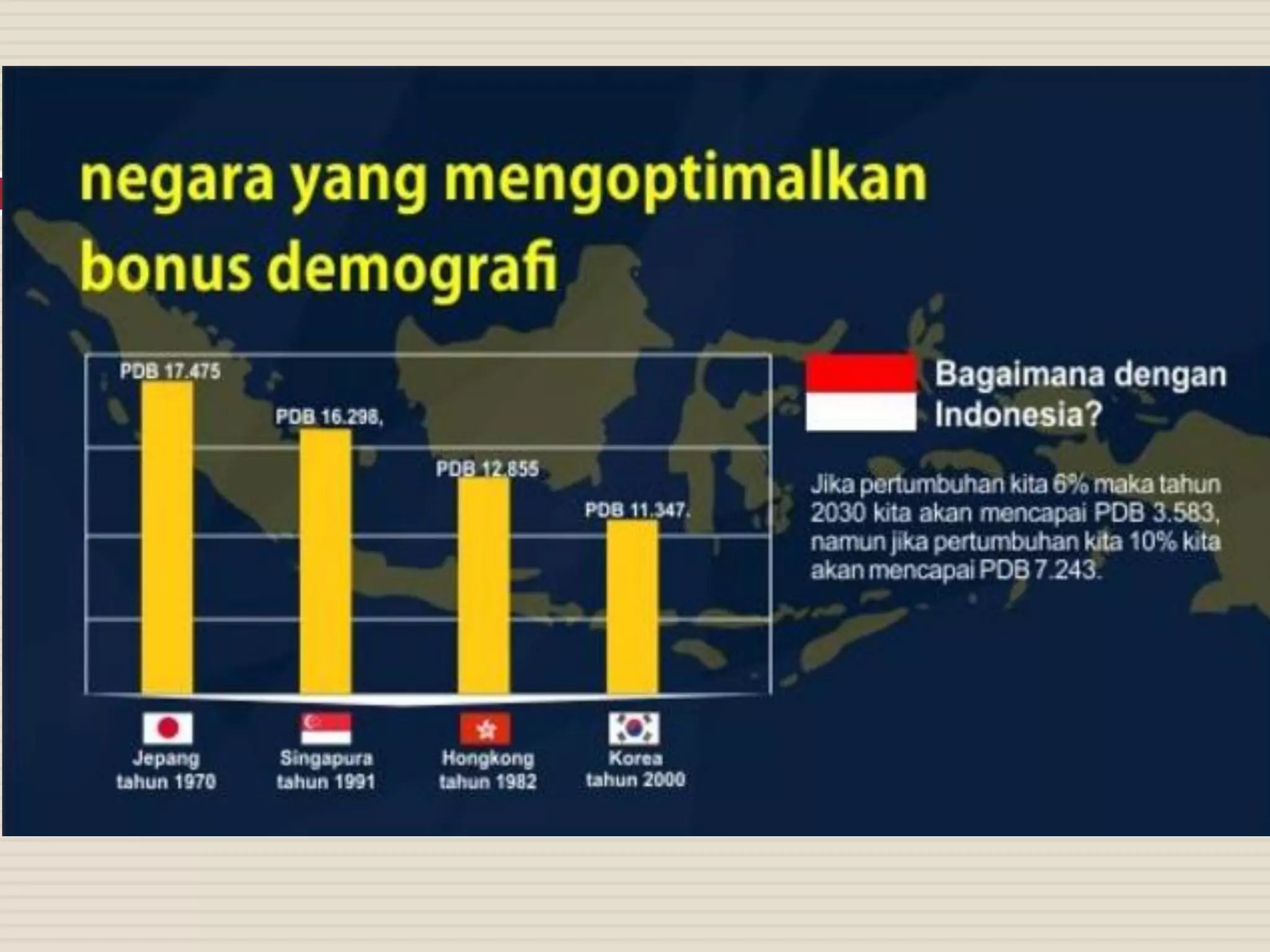 negara yang mengoptimalkan bonus demografi

PDB 17.475

PDB 16.298,

PDB 12.855

PDB 11.347,

Jepang tahun 1970

Singapura tahun 1991

Hongkong tahun 1982

Korea tahun 2000

Bagaimana dengan Indonesia?

Jika pertumbuhan kita 6% maka tahun 2030 kita akan mencapai PDB 3.583, namun jika pertumbuhan kita 10% kita akan mencapai PDB 7.243.